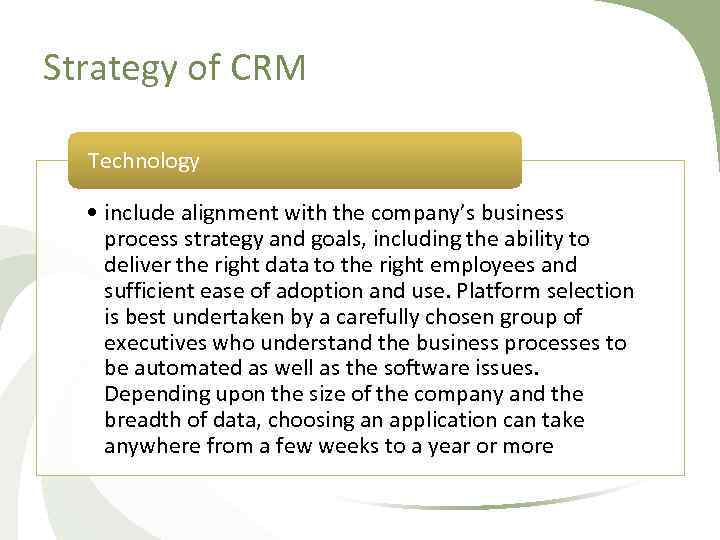 Strategy of CRM

Technology

• include alignment with the company's business process strategy and goals, including the ability to deliver the right data to the right employees and sufficient ease of adoption and use. Platform selection is best undertaken by a carefully chosen group of executives who understand the business processes to be automated as well as the software issues. Depending upon the size of the company and the breadth of data, choosing an application can take anywhere from a few weeks to a year or more